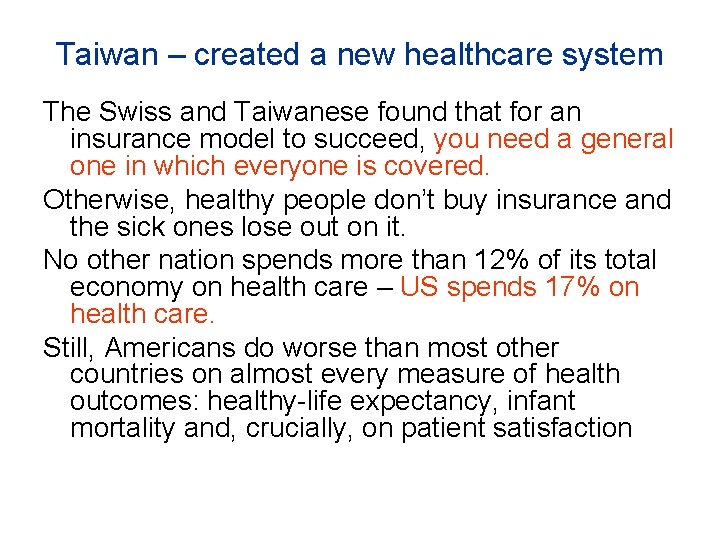 Taiwan – created a new healthcare system

The Swiss and Taiwanese found that for an insurance model to succeed, you need a general one in which everyone is covered.

Otherwise, healthy people don't buy insurance and the sick ones lose out on it.

No other nation spends more than 12% of its total economy on health care – US spends 17% on health care.

Still, Americans do worse than most other countries on almost every measure of health outcomes: healthy-life expectancy, infant mortality and, crucially, on patient satisfaction